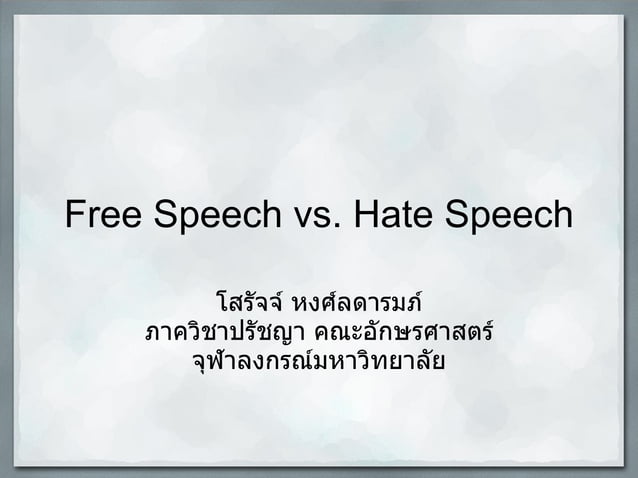 Free Speech vs. Hate Speech

โสรัจจ์ หงศ์ลดารมภ์
ภาควิชาปรัชญา คณะอักษรศาสตร์
จุฬาลงกรณ์มหาวิทยาลัย